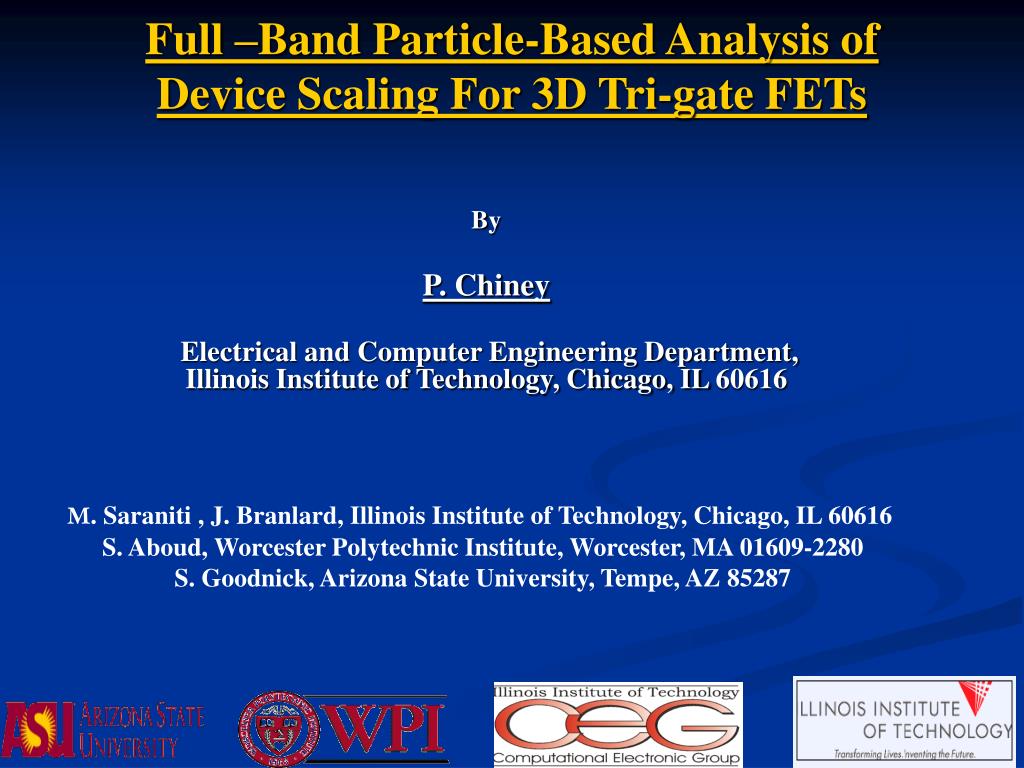 Full –Band Particle-Based Analysis of Device Scaling For 3D Tri-gate FETs

By

P. Chiney

Electrical and Computer Engineering Department, Illinois Institute of Technology, Chicago, IL 60616

M. Saraniti , J. Branlard, Illinois Institute of Technology, Chicago, IL 60616
S. Aboud, Worcester Polytechnic Institute, Worcester, MA 01609-2280
S. Goodnick, Arizona State University, Tempe, AZ 85287

ASU ARIZONA STATE UNIVERSITY

WPI

Illinois Institute of Technology
CEG
Computational Electronic Group

ILLINOIS INSTITUTE OF TECHNOLOGY
Transforming Lives. Inventing the Future.